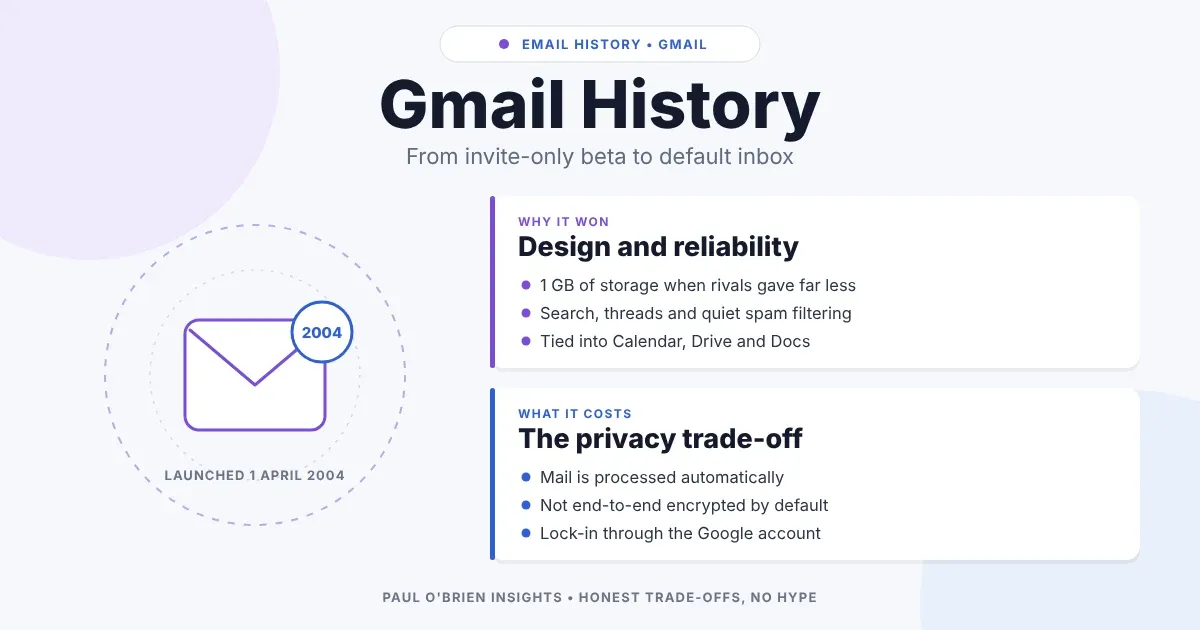 • EMAIL HISTORY • GMAIL

Gmail History

From invite-only beta to default inbox

2004

LAUNCHED 1 APRIL 2004

WHY IT WON

Design and reliability

• 1 GB of storage when rivals gave far less
• Search, threads and quiet spam filtering
• Tied into Calendar, Drive and Docs

WHAT IT COSTS

The privacy trade-off

• Mail is processed automatically
• Not end-to-end encrypted by default
• Lock-in through the Google account

PAUL O'BRIEN INSIGHTS • HONEST TRADE-OFFS, NO HYPE